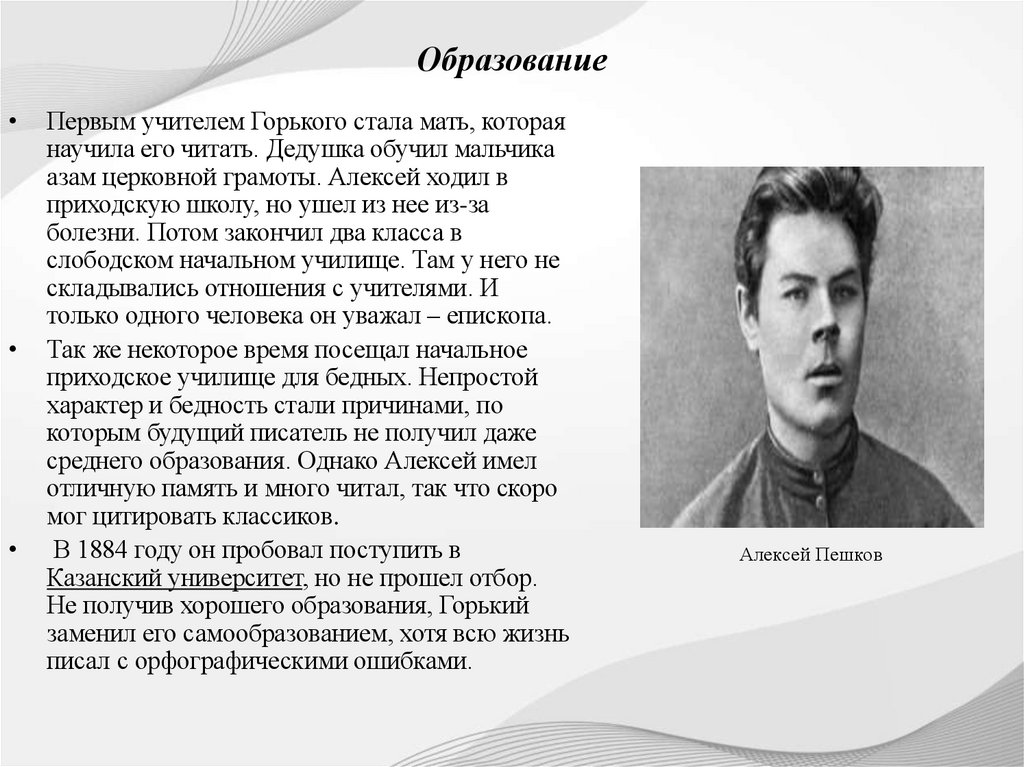 Образование

• Первым учителем Горького стала мать, которая научила его читать. Дедушка обучил мальчика азам церковной грамоты. Алексей ходил в приходскую школу, но ушел из нее из-за болезни. Потом закончил два класса в слободском начальном училище. Там у него не складывались отношения с учителями. И только одного человека он уважал – епископа.

• Так же некоторое время посещал начальное приходское училище для бедных. Непростой характер и бедность стали причинами, по которым будущий писатель не получил даже среднего образования. Однако Алексей имел отличную память и много читал, так что скоро мог цитировать классиков.

• В 1884 году он пробовал поступить в Казанский университет, но не прошел отбор. Не получив хорошего образования, Горький заменил его самообразованием, хотя всю жизнь писал с орфографическими ошибками.

Алексей Пешков